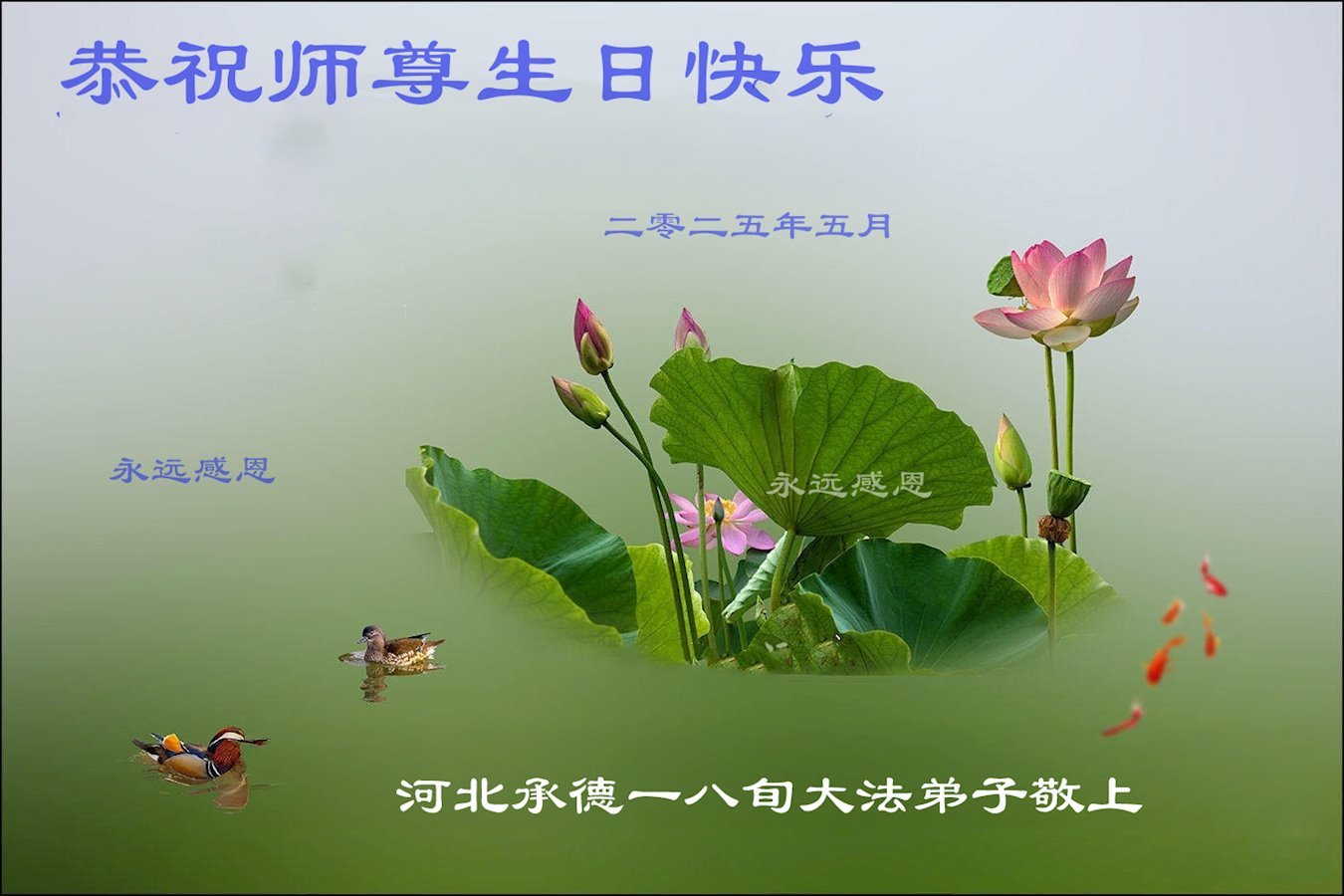 恭祝师尊生日快乐

二零二五年五月

永远感恩

永远感恩

河北承德一八旬大法弟子敬上